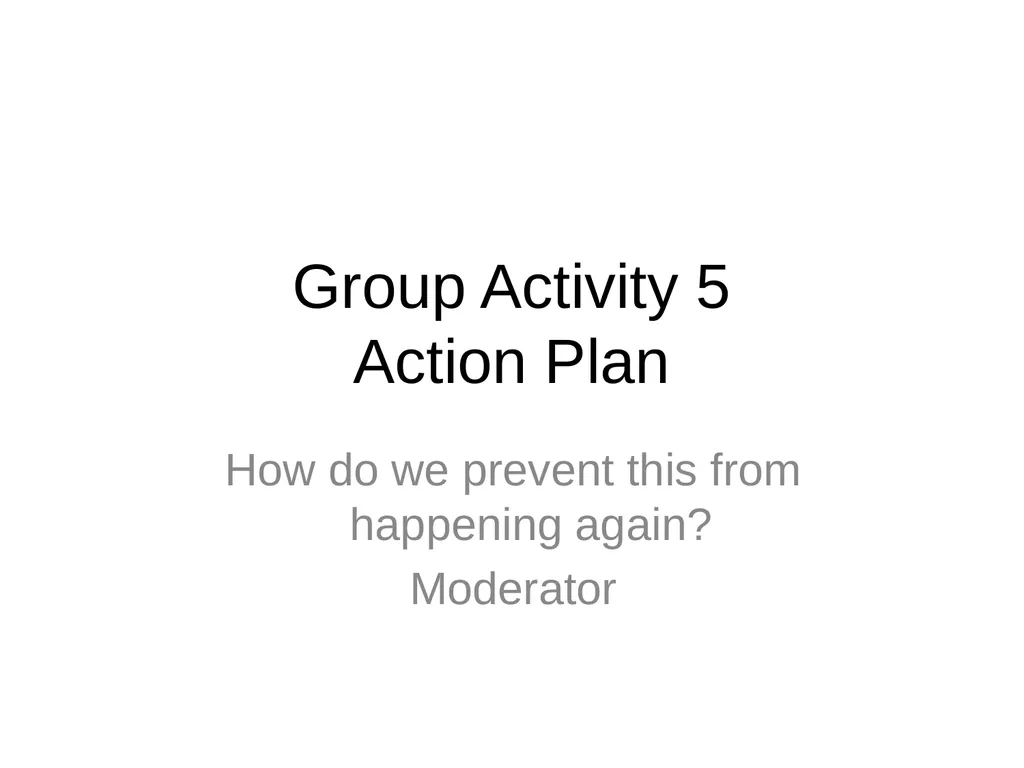 Group Activity 5
Action Plan

How do we prevent this from happening again?

Moderator